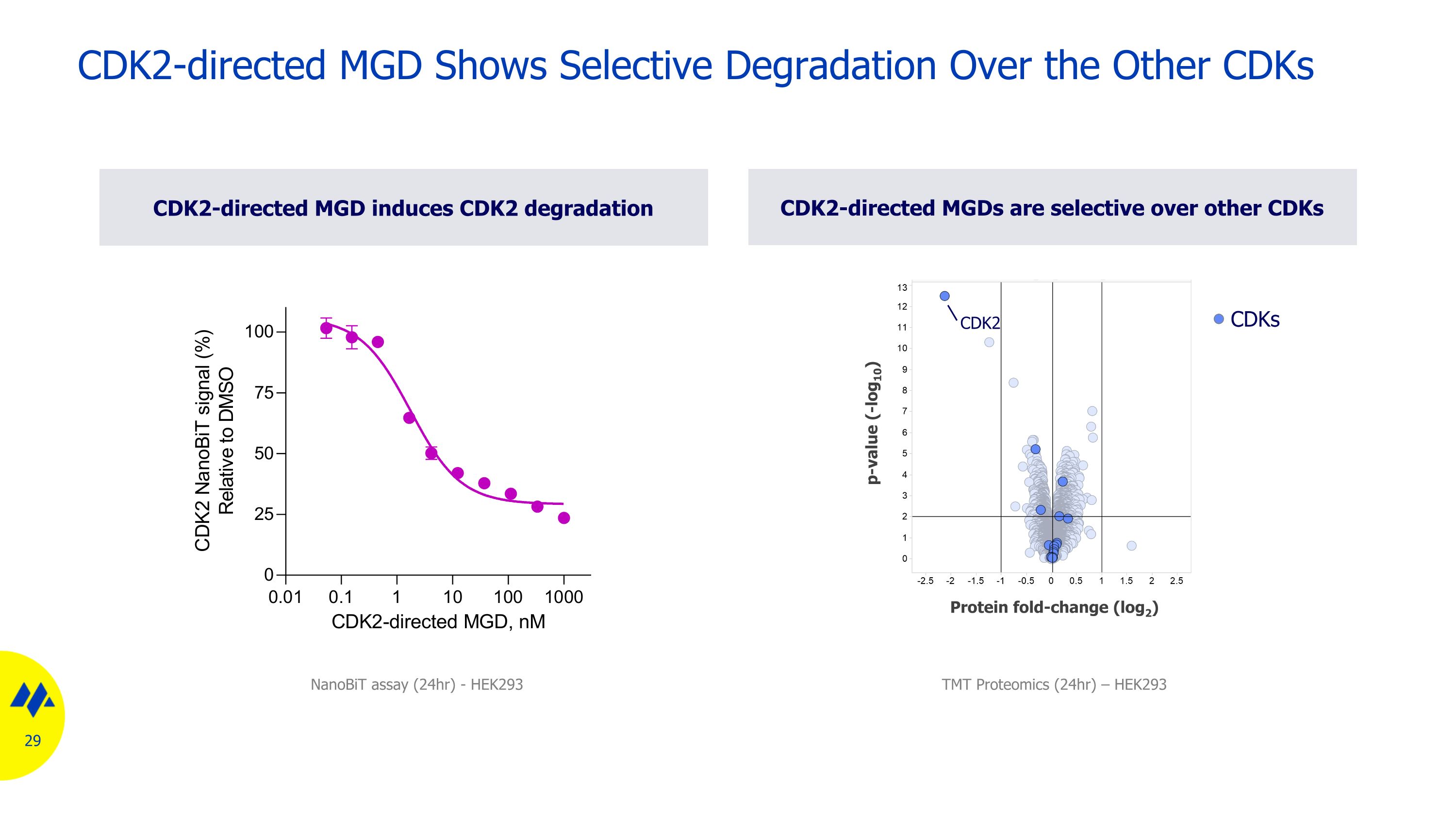 CDK2-directed MGD Shows Selective Degradation Over the Other CDKs

CDK2-directed MGD induces CDK2 degradation

CDK2 NanoBiT signal (%) Relative to DMSO

100
75
50
25
0

0.01 0.1 1 10 100 1000

CDK2-directed MGD, nM

NanoBiT assay (24hr) - HEK293

CDK2-directed MGDs are selective over other CDKs

p-value ($-\log_{10}$)

13
12
11
10
9
8
7
6
5
4
3
2
1
0

CDK2

CDKs

-2.5 -2 -1.5 -1 -0.5 0 0.5 1 1.5 2 2.5

Protein fold-change ($\log_2$)

TMT Proteomics (24hr) – HEK293

29